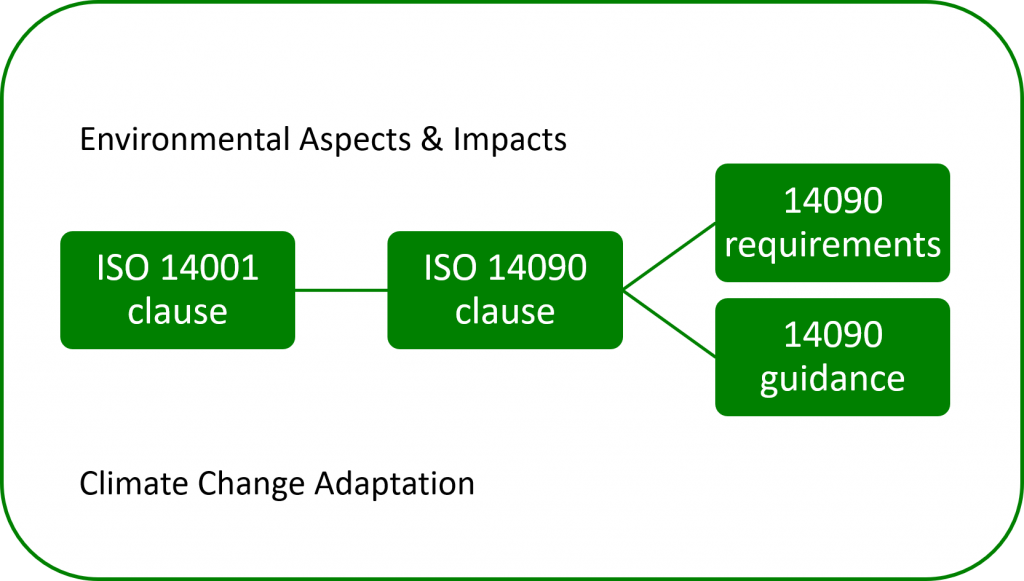 Environmental Aspects & Impacts

ISO 14001 clause

ISO 14090 clause

14090 requirements

14090 guidance

Climate Change Adaptation